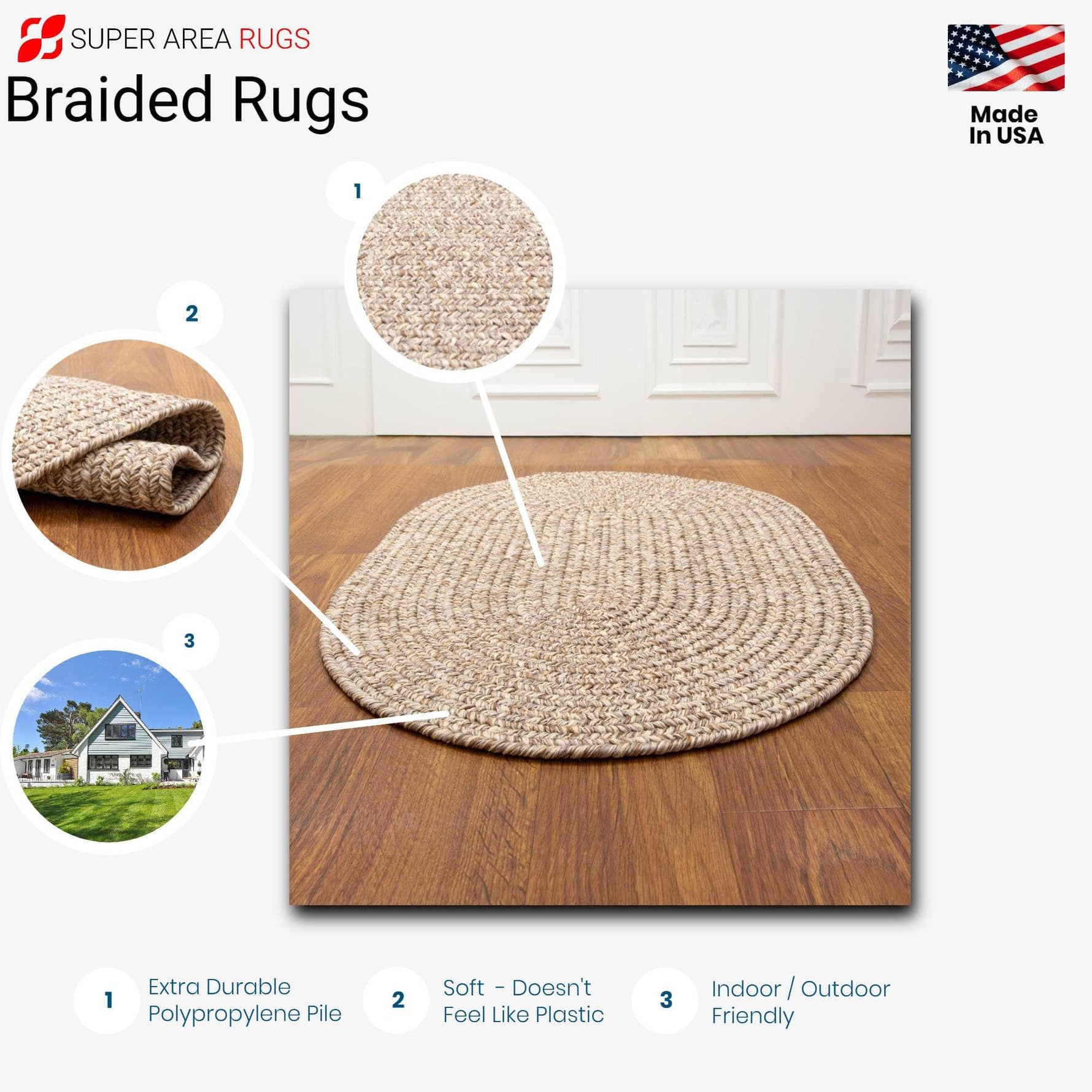 SUPER AREA RUGS

Braided Rugs

Made In USA

1

2

3

1 Extra Durable Polypropylene Pile

2 Soft - Doesn't Feel Like Plastic

3 Indoor / Outdoor Friendly